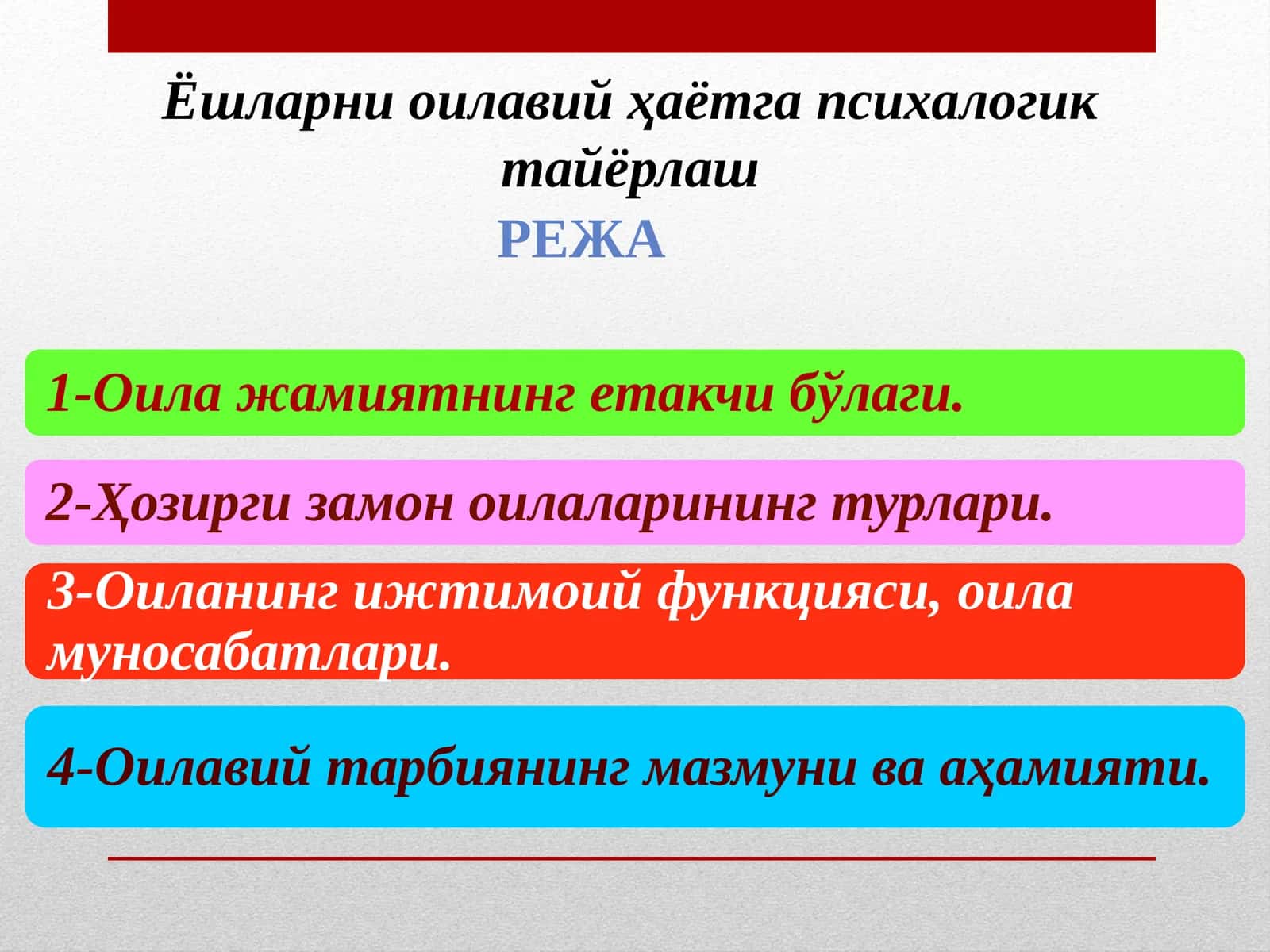 Ёшларни оилавий ҳаётга психалогик тайёрлаш

РЕЖА

1-Оила жамиятнинг етакчи бўлаги.

2-Ҳозирги замон оилаларининг турлари.

3-Оиланинг ижтимоий функцияси, оила муносабатлари.

4-Оилавий тарбиянинг мазмуни ва аҳамияти.